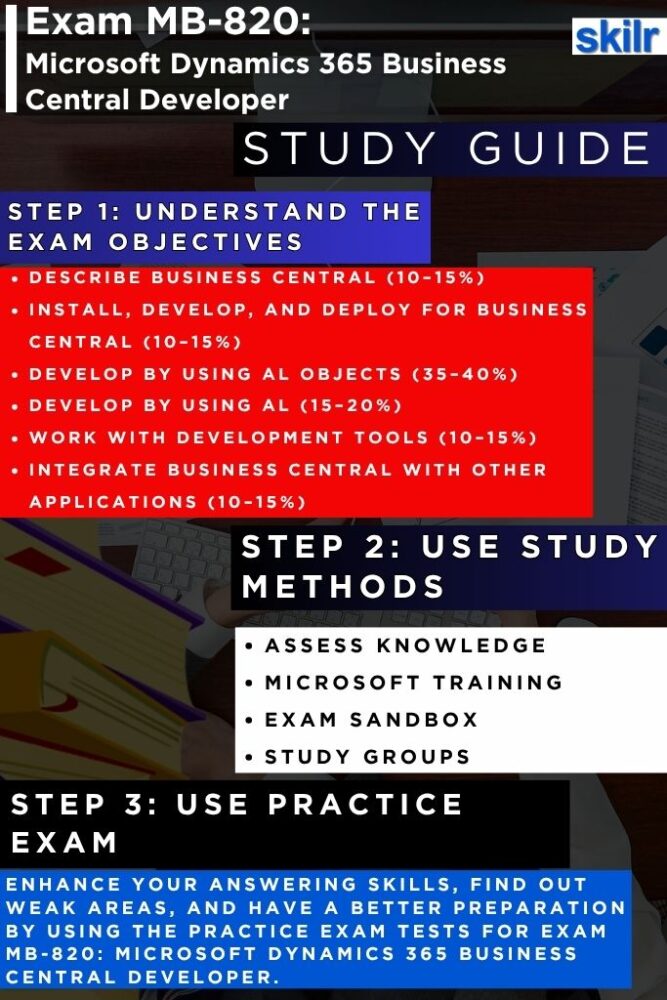 Exam MB-820:
Microsoft Dynamics 365 Business Central Developer

skilr

STUDY GUIDE

STEP 1: UNDERSTAND THE EXAM OBJECTIVES

• DESCRIBE BUSINESS CENTRAL (10-15%)
• INSTALL, DEVELOP, AND DEPLOY FOR BUSINESS CENTRAL (10-15%)
• DEVELOP BY USING AL OBJECTS (35-40%)
• DEVELOP BY USING AL (15-20%)
• WORK WITH DEVELOPMENT TOOLS (10-15%)
• INTEGRATE BUSINESS CENTRAL WITH OTHER APPLICATIONS (10-15%)

STEP 2: USE STUDY METHODS

• ASSESS KNOWLEDGE
• MICROSOFT TRAINING
• EXAM SANDBOX
• STUDY GROUPS

STEP 3: USE PRACTICE EXAM

ENHANCE YOUR ANSWERING SKILLS, FIND OUT WEAK AREAS, AND HAVE A BETTER PREPARATION BY USING THE PRACTICE EXAM TESTS FOR EXAM MB-820: MICROSOFT DYNAMICS 365 BUSINESS CENTRAL DEVELOPER.